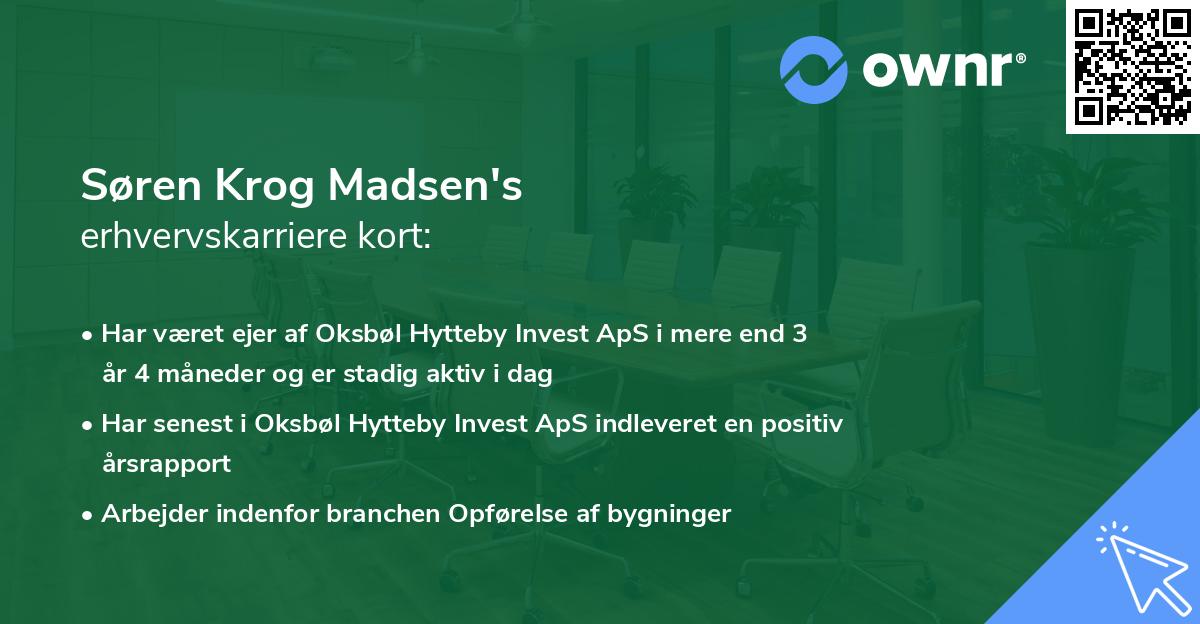 ownr®

Søren Krog Madsen's
erhvervskarriere kort:

• Har været ejer af Oksbøl Hytteby Invest ApS i mere end 3 år 4 måneder og er stadig aktiv i dag

• Har senest i Oksbøl Hytteby Invest ApS indleveret en positiv årsrapport

• Arbejder indenfor branchen Opførelse af bygninger